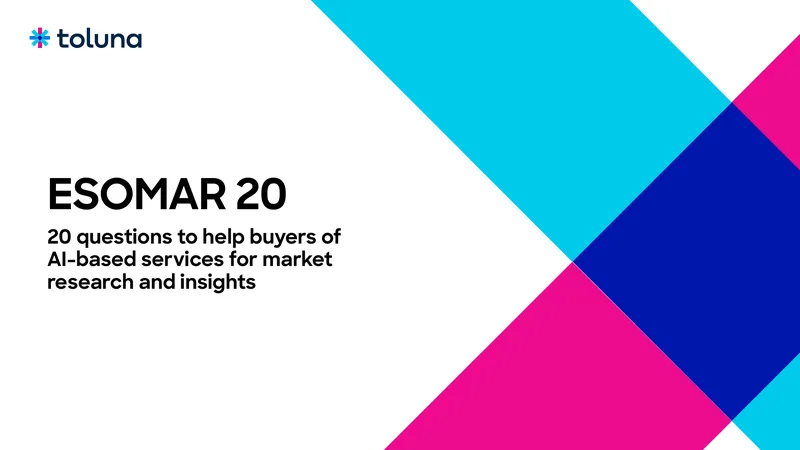 toluna

ESOMAR 20

20 questions to help buyers of AI-based services for market research and insights